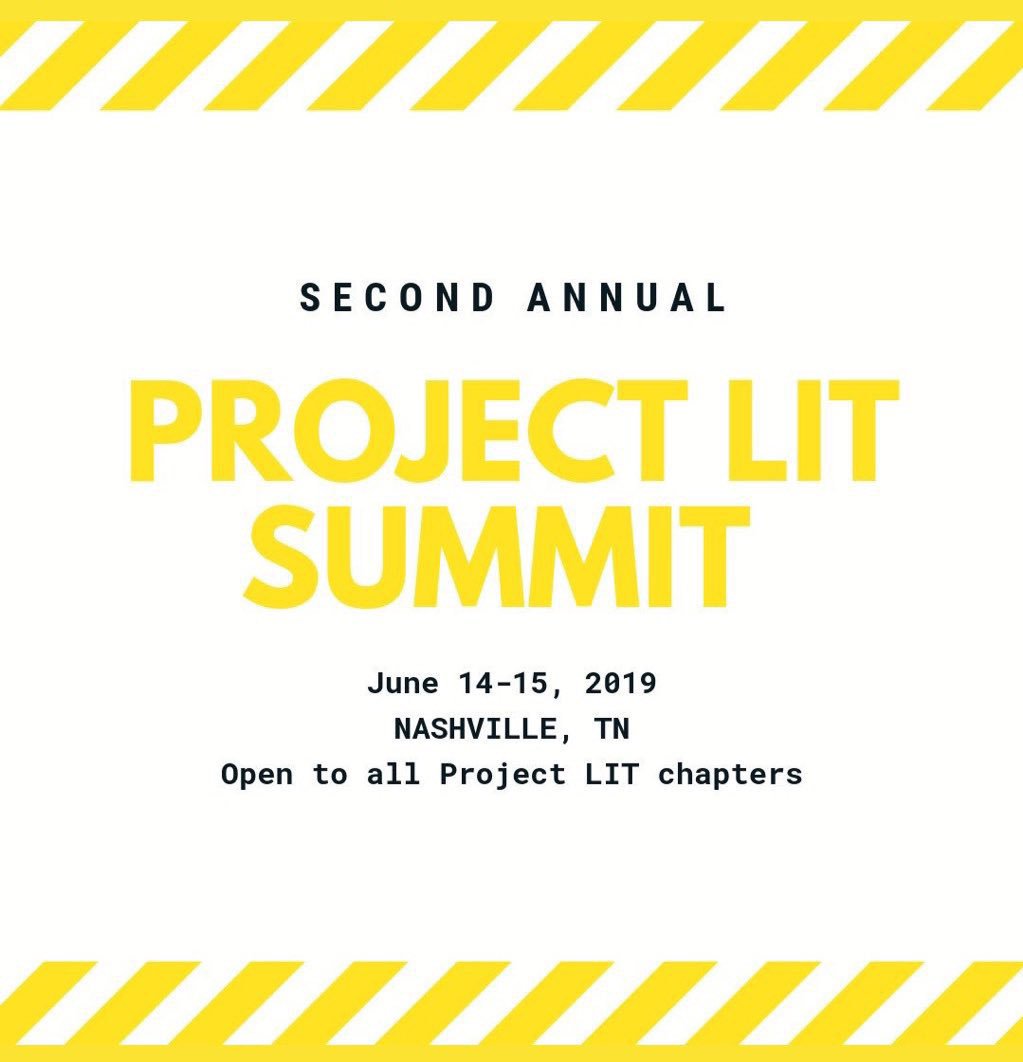 SECOND ANNUAL

PROJECT LIT SUMMIT

June 14-15, 2019
NASHVILLE, TN
Open to all Project LIT chapters